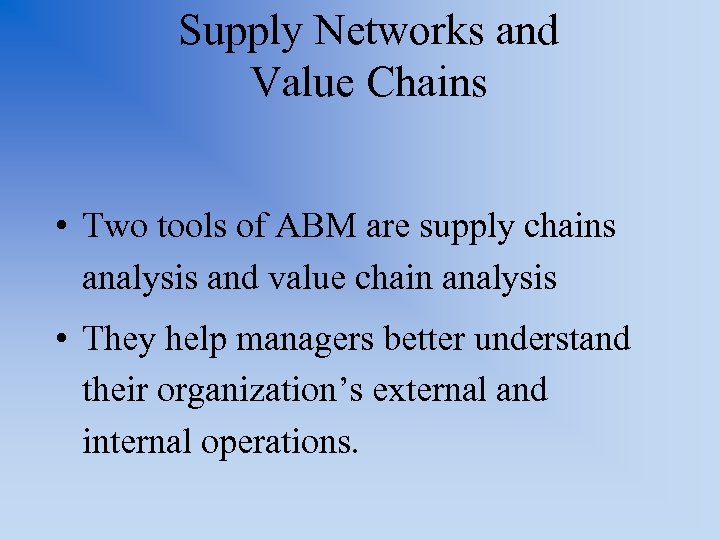 Supply Networks and Value Chains

• Two tools of ABM are supply chains analysis and value chain analysis

• They help managers better understand their organization’s external and internal operations.